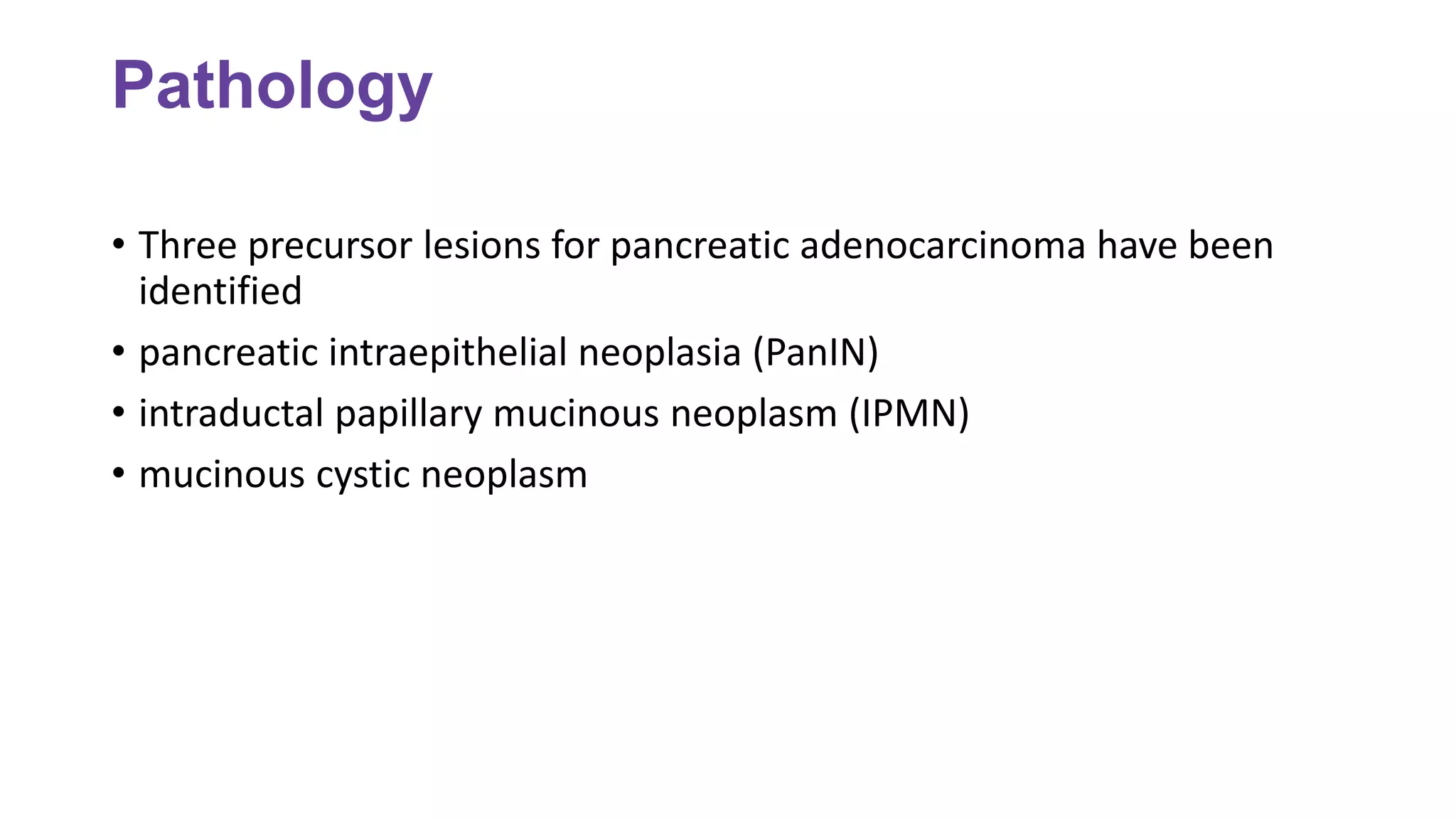 Pathology

• Three precursor lesions for pancreatic adenocarcinoma have been identified

• pancreatic intraepithelial neoplasia (PanIN)

• intraductal papillary mucinous neoplasm (IPMN)

• mucinous cystic neoplasm